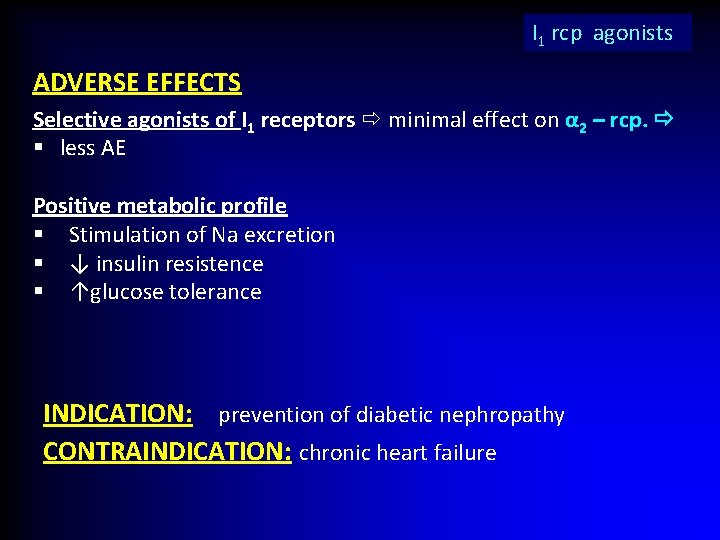 $I_1$ rcp agonists

ADVERSE EFFECTS

Selective agonists of $I_1$ receptors ⇨ minimal effect on $\alpha_2$ – rcp. ⇨
▪ less AE

Positive metabolic profile
▪ Stimulation of Na excretion
▪ ↓ insulin resistence
▪ ↑glucose tolerance

INDICATION: prevention of diabetic nephropathy
CONTRAINDICATION: chronic heart failure